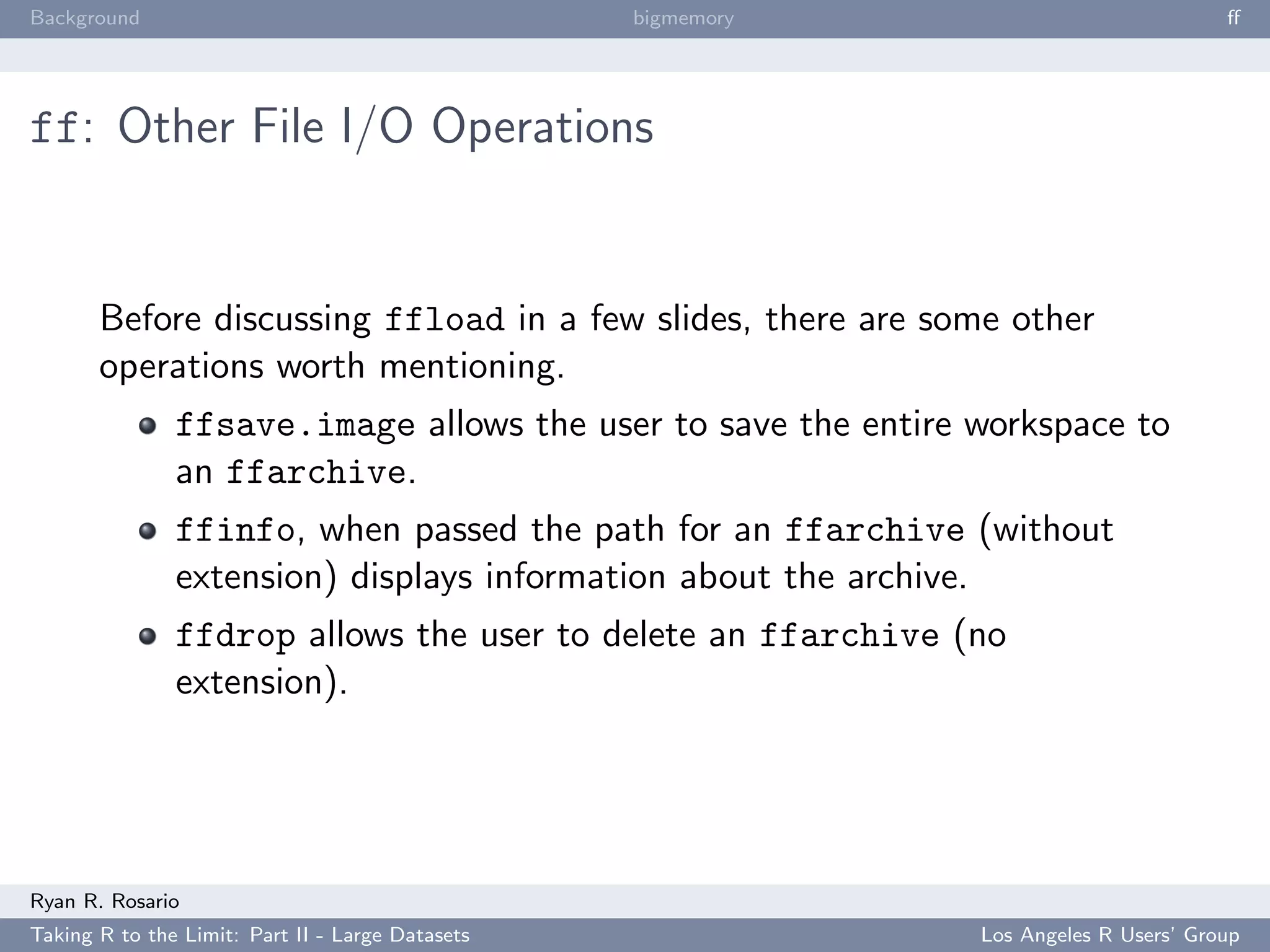 Background bigmemory ff

ff: Other File I/O Operations

Before discussing ffload in a few slides, there are some other operations worth mentioning.

- ffsave.image allows the user to save the entire workspace to an ffarchive.
- ffinfo, when passed the path for an ffarchive (without extension) displays information about the archive.
- ffdrop allows the user to delete an ffarchive (no extension).

Ryan R. Rosario

Taking R to the Limit: Part II - Large Datasets Los Angeles R Users' Group